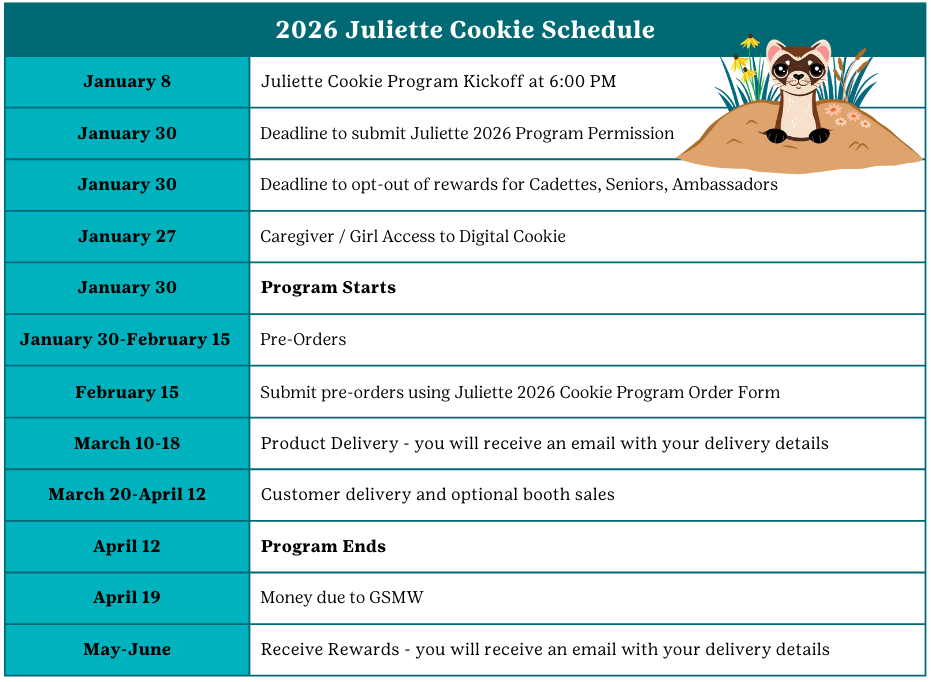 | 2026 Juliette Cookie Schedule | |
|---|---|
| **January 8** | Juliette Cookie Program Kickoff at 6:00 PM |
| **January 30** | Deadline to submit Juliette 2026 Program Permission |
| **January 30** | Deadline to opt-out of rewards for Cadettes, Seniors, Ambassadors |
| **January 27** | Caregiver / Girl Access to Digital Cookie |
| **January 30** | **Program Starts** |
| **January 30-February 15** | Pre-Orders |
| **February 15** | Submit pre-orders using Juliette 2026 Cookie Program Order Form |
| **March 10-18** | Product Delivery - you will receive an email with your delivery details |
| **March 20-April 12** | Customer delivery and optional booth sales |
| **April 12** | **Program Ends** |
| **April 19** | Money due to GSMW |
| **May-June** | Receive Rewards - you will receive an email with your delivery details |